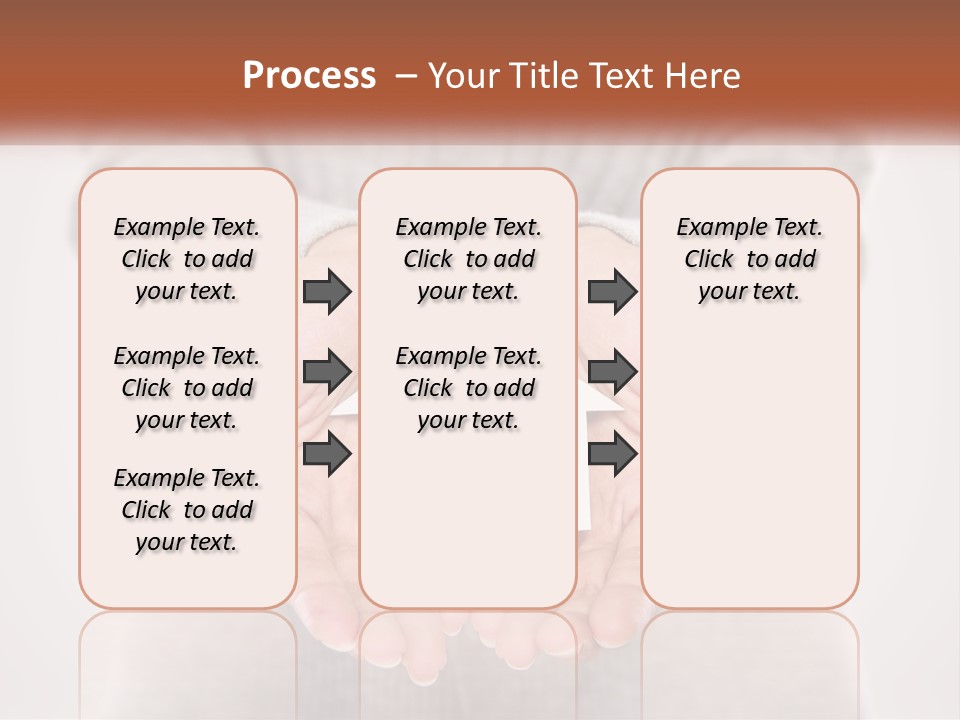 Process – Your Title Text Here

Example Text. Click to add your text.

Example Text. Click to add your text.

Example Text. Click to add your text.

Example Text. Click to add your text.

Example Text. Click to add your text.

Example Text. Click to add your text.